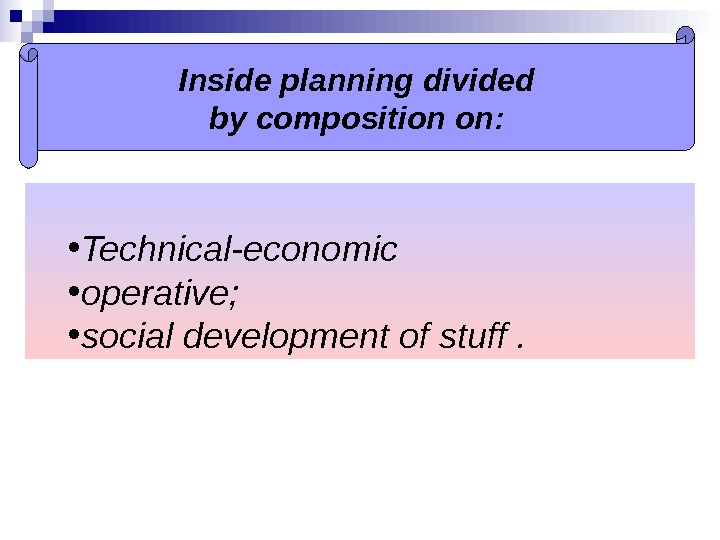 Inside planning divided by composition on:

•Technical-economic
•operative;
•social development of stuff .